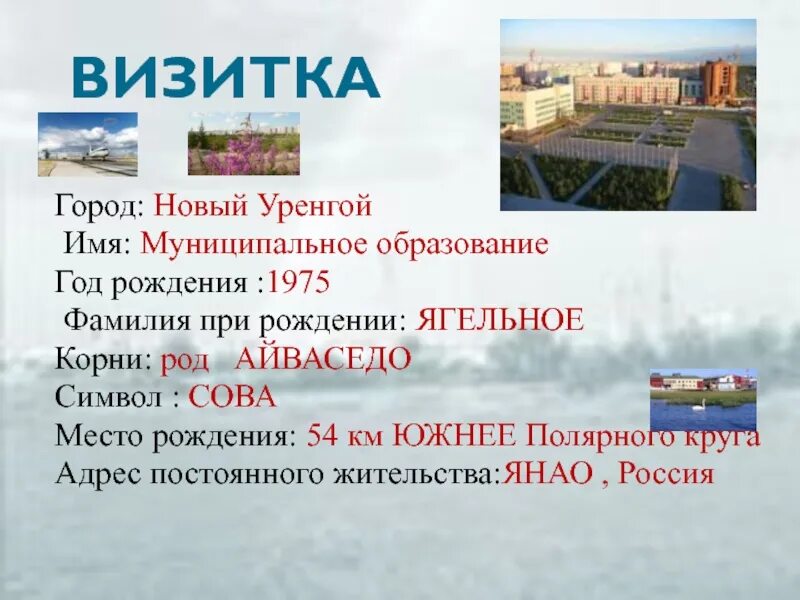 ВИЗИТКА

Город: Новый Уренгой
Имя: Муниципальное образование
Год рождения :1975
Фамилия при рождении: ЯГЕЛЬНОЕ
Корни: род АЙВАСЕДО
Символ : СОВА
Место рождения: 54 км ЮЖНЕЕ Полярного круга
Адрес постоянного жительства:ЯНАО , Россия